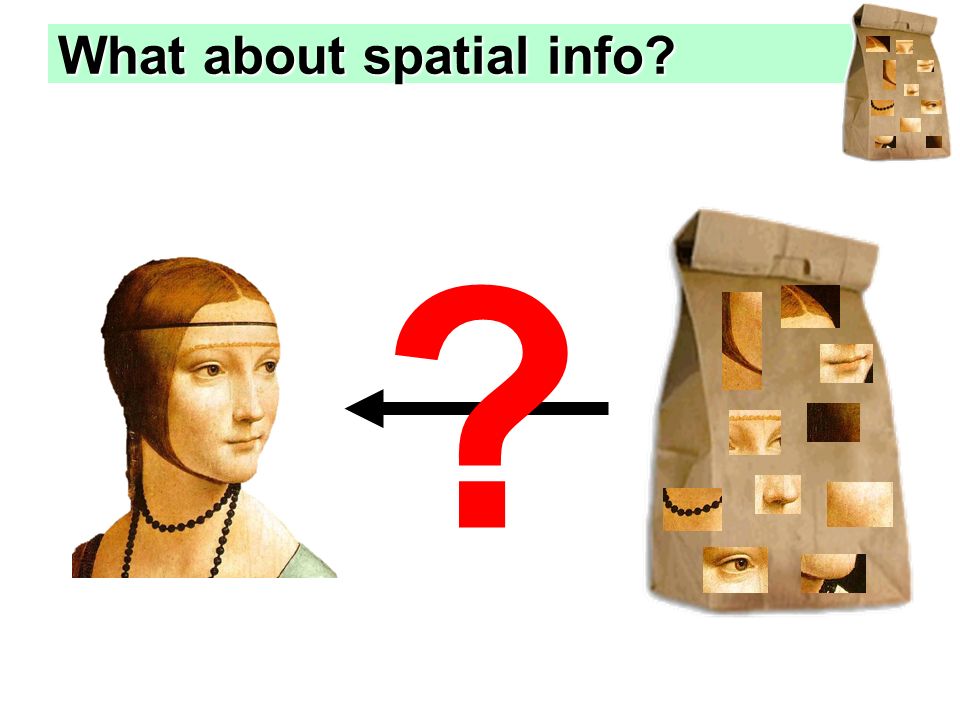 What about spatial info?

?